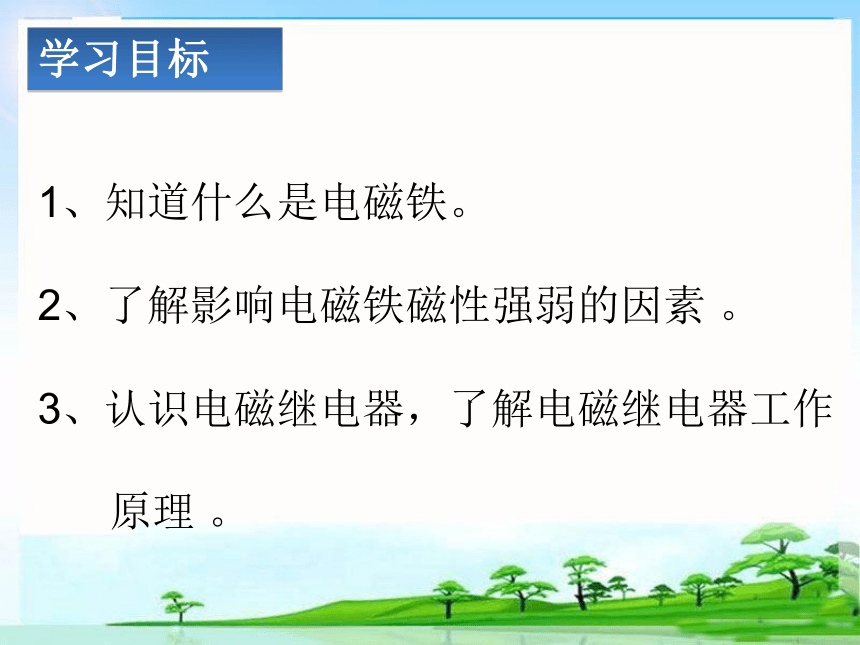 学习目标

1、知道什么是电磁铁。

2、了解影响电磁铁磁性强弱的因素 。

3、认识电磁继电器，了解电磁继电器工作原理 。